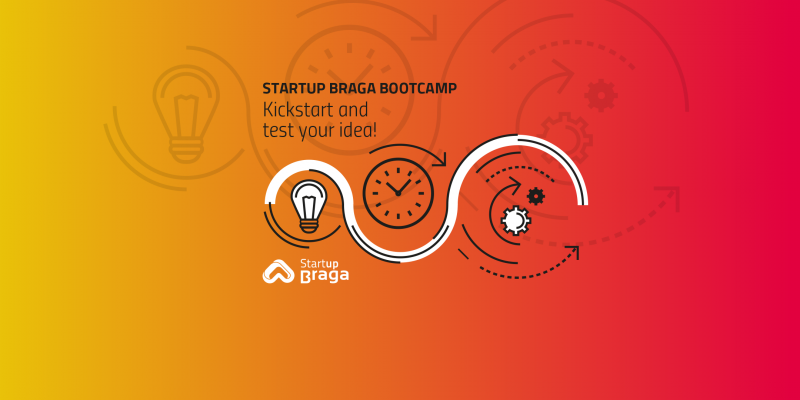 STARTUP BRAGA BOOTCAMP
Kickstart and test your idea!

Startup Braga